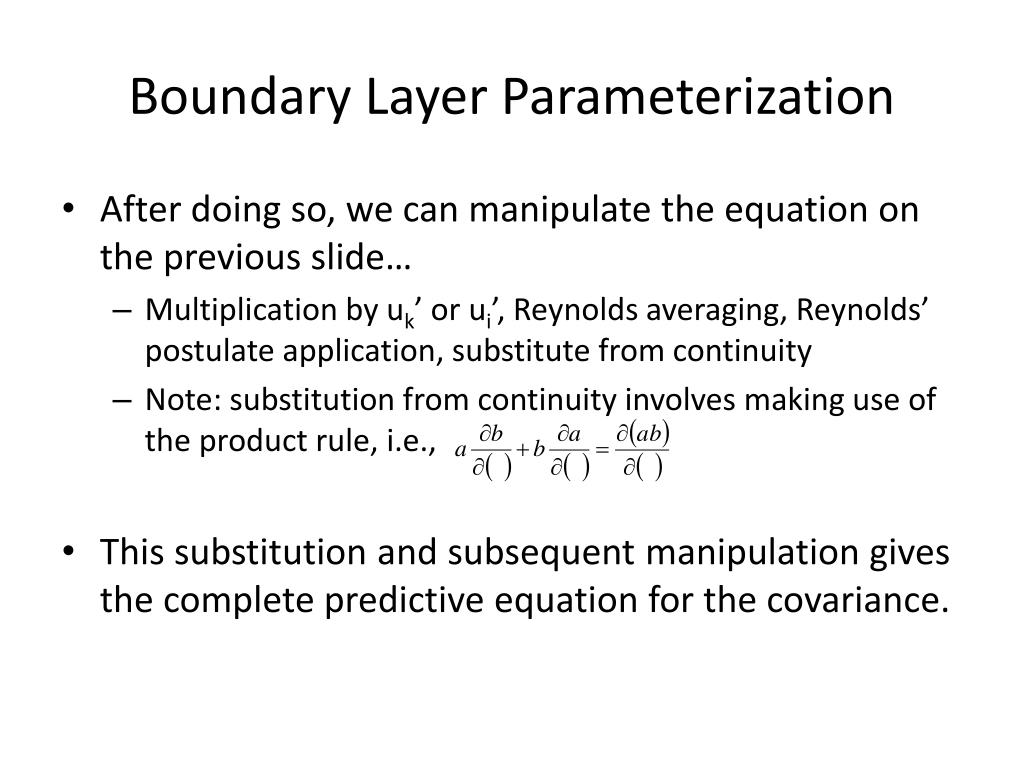 Boundary Layer Parameterization

• After doing so, we can manipulate the equation on the previous slide…

– Multiplication by $u_k$’ or $u_i$’, Reynolds averaging, Reynolds’ postulate application, substitute from continuity

– Note: substitution from continuity involves making use of the product rule, i.e., $a\frac{\partial b}{\partial(\ )}+b\frac{\partial a}{\partial(\ )}=\frac{\partial(ab)}{\partial(\ )}$

• This substitution and subsequent manipulation gives the complete predictive equation for the covariance.